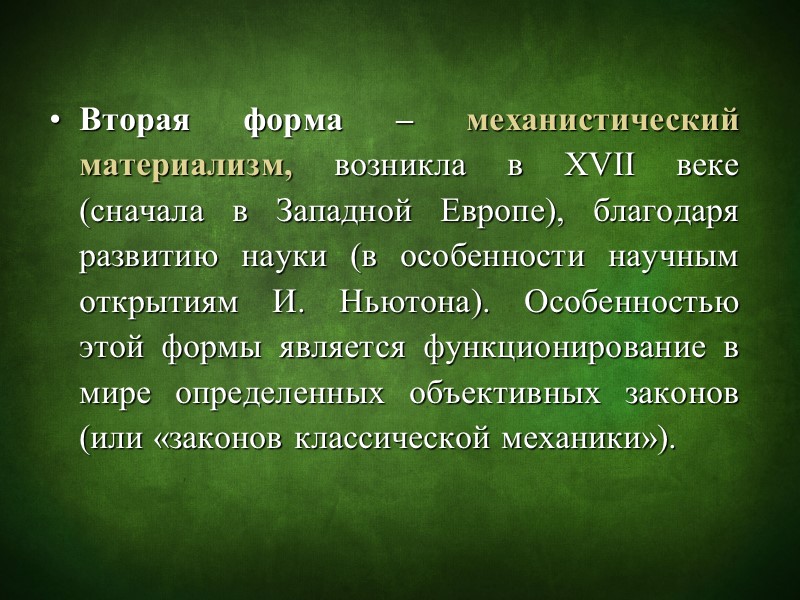 • Вторая форма – механистический материализм, возникла в XVII веке (сначала в Западной Европе), благодаря развитию науки (в особенности научным открытиям И. Ньютона). Особенностью этой формы является функционирование в мире определенных объективных законов (или «законов классической механики»).